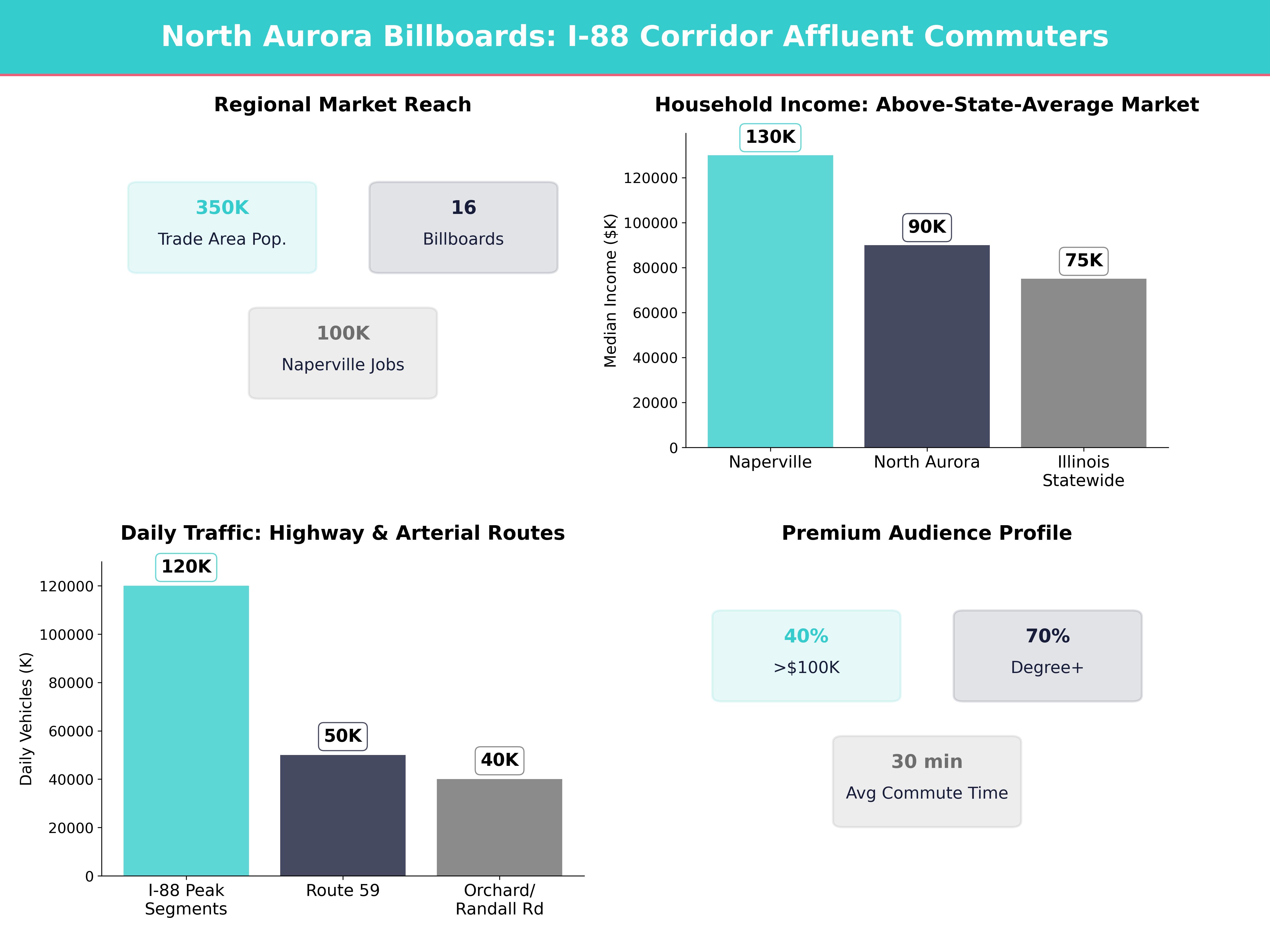 North Aurora Billboards: I-88 Corridor Affluent Commuters

Regional Market Reach

350K
Trade Area Pop.

16
Billboards

100K
Naperville Jobs

Household Income: Above-State-Average Market

Median Income ($K)

120000
100000
80000
60000
40000
20000
0

130K
90K
75K

Naperville
North Aurora
Illinois Statewide

Daily Traffic: Highway & Arterial Routes

Daily Vehicles (K)

120000
100000
80000
60000
40000
20000
0

120K
50K
40K

I-88 Peak Segments
Route 59
Orchard/ Randall Rd

Premium Audience Profile

40%
>$100K

70%
Degree+

30 min
Avg Commute Time